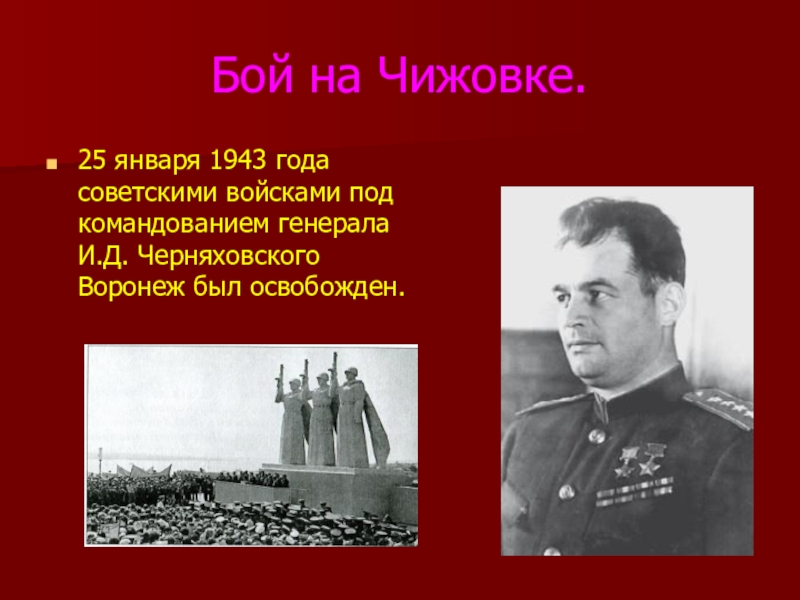 Бой на Чижовке.

25 января 1943 года советскими войсками под командованием генерала И.Д. Черняховского Воронеж был освобожден.